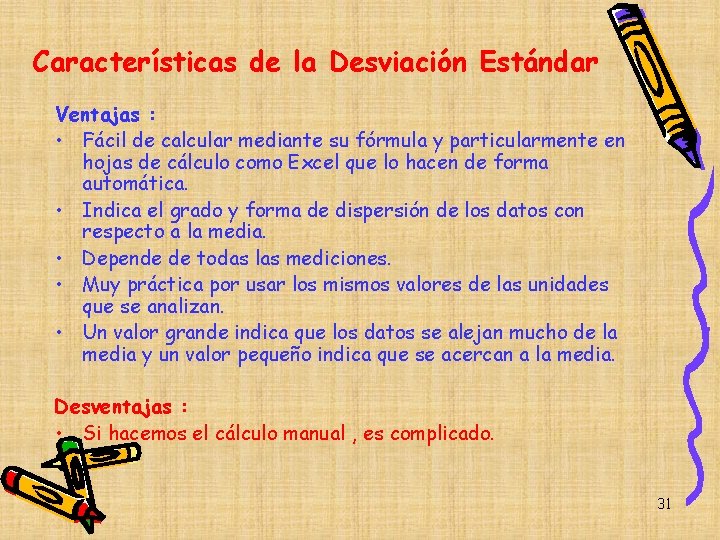 Características de la Desviación Estándar

Ventajas :
• Fácil de calcular mediante su fórmula y particularmente en hojas de cálculo como Excel que lo hacen de forma automática.
• Indica el grado y forma de dispersión de los datos con respecto a la media.
• Depende de todas las mediciones.
• Muy práctica por usar los mismos valores de las unidades que se analizan.
• Un valor grande indica que los datos se alejan mucho de la media y un valor pequeño indica que se acercan a la media.

Desventajas :
• Si hacemos el cálculo manual , es complicado.

31